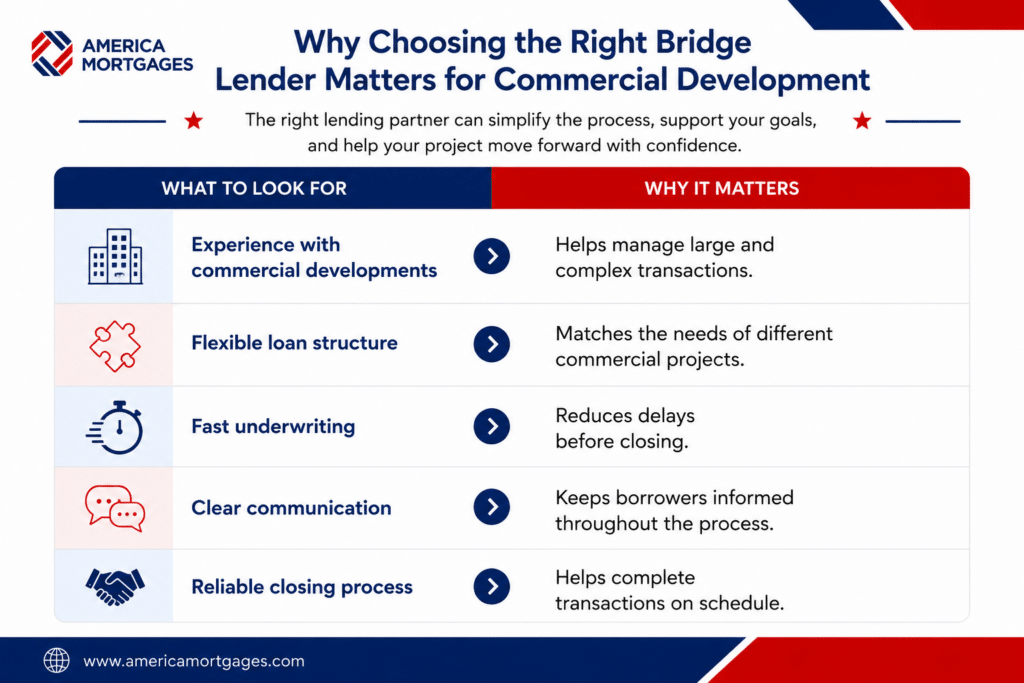 AMERICA MORTGAGES

Why Choosing the Right Bridge Lender Matters for Commercial Development

The right lending partner can simplify the process, support your goals, and help your project move forward with confidence.

| WHAT TO LOOK FOR | WHY IT MATTERS |
|---|---|
| Experience with commercial developments | Helps manage large and complex transactions. |
| Flexible loan structure | Matches the needs of different commercial projects. |
| Fast underwriting | Reduces delays before closing. |
| Clear communication | Keeps borrowers informed throughout the process. |
| Reliable closing process | Helps complete transactions on schedule. |

www.americamortgages.com